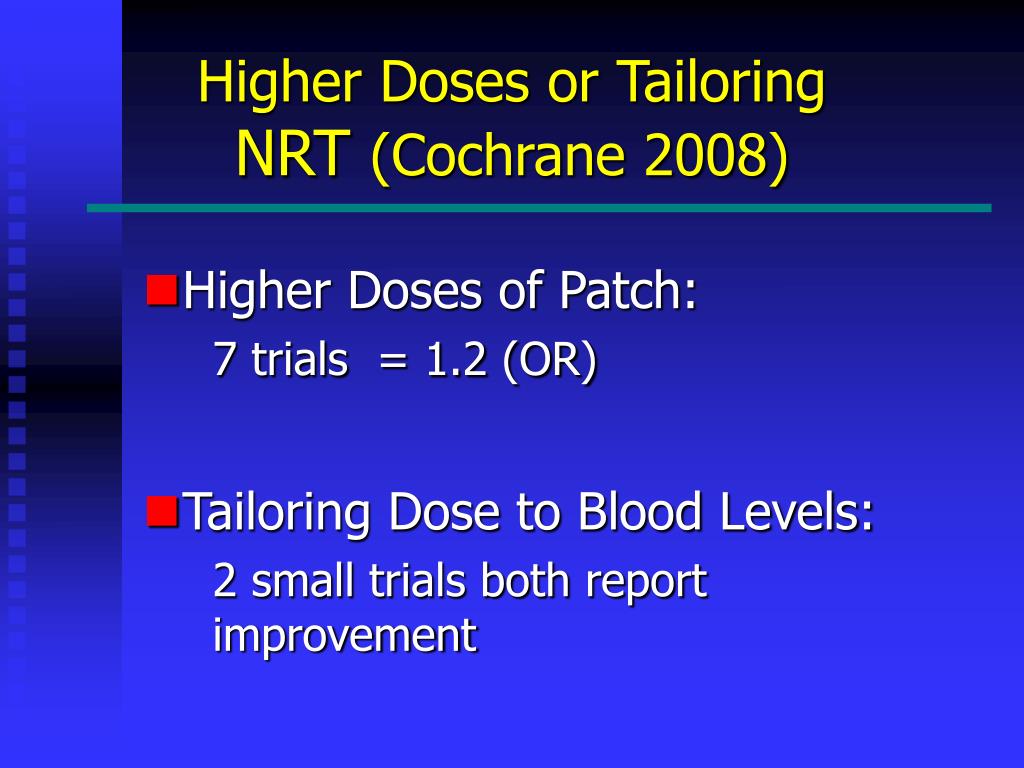 Higher Doses or Tailoring NRT (Cochrane 2008)

Higher Doses of Patch:
7 trials = 1.2 (OR)

Tailoring Dose to Blood Levels:
2 small trials both report improvement